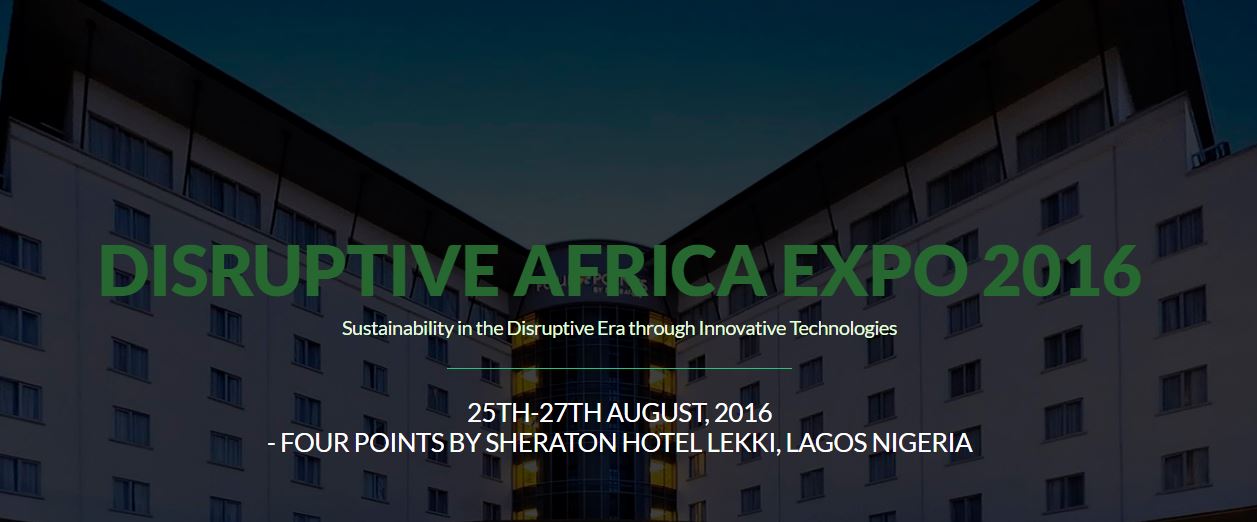 DISRUPTIVE AFRICA EXPO 2016

Sustainability in the Disruptive Era through Innovative Technologies

25TH-27TH AUGUST, 2016
- FOUR POINTS BY SHERATON HOTEL LEKKI, LAGOS NIGERIA